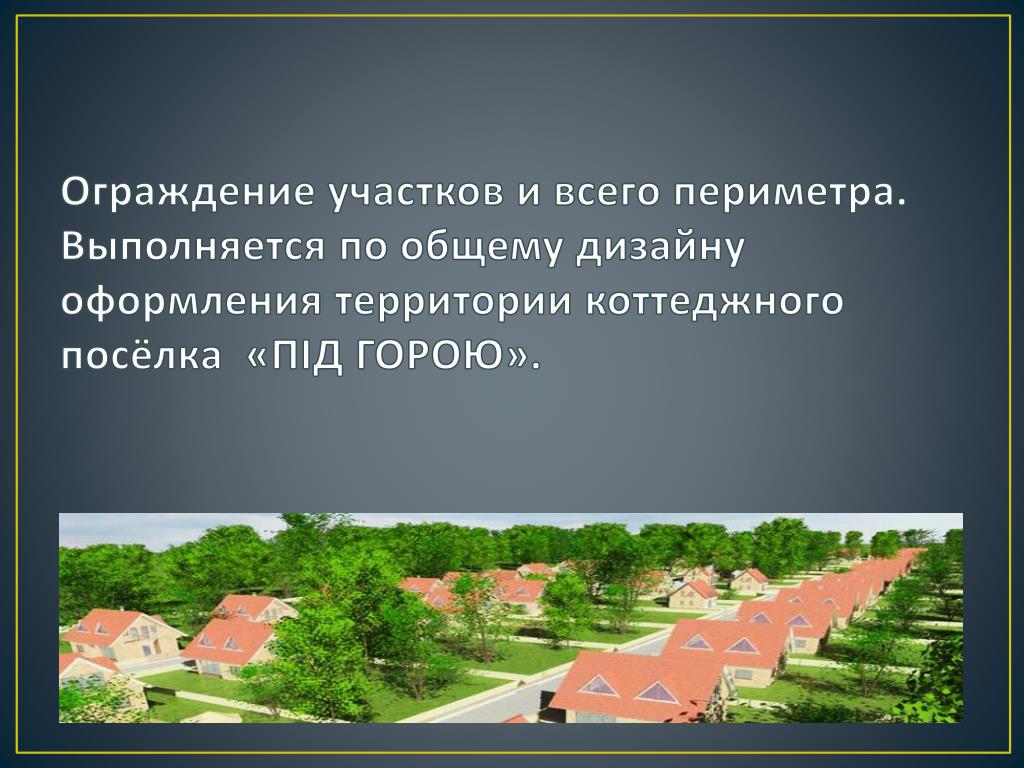 Ограждение участков и всего периметра. Выполняется по общему дизайну оформления территории коттеджного посёлка «ПІД ГОРОЮ».